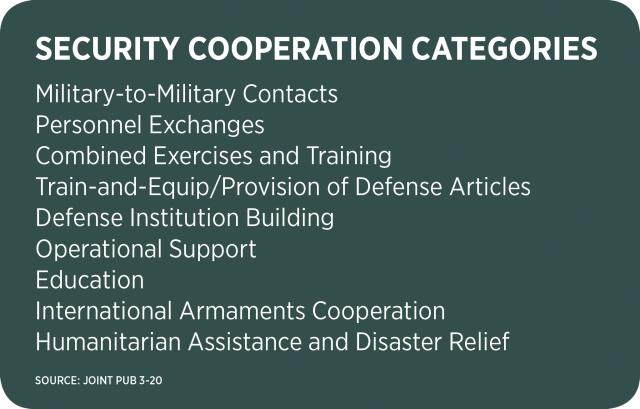 SECURITY COOPERATION CATEGORIES

Military-to-Military Contacts
Personnel Exchanges
Combined Exercises and Training
Train-and-Equip/Provision of Defense Articles
Defense Institution Building
Operational Support
Education
International Armaments Cooperation
Humanitarian Assistance and Disaster Relief

SOURCE: JOINT PUB 3-20